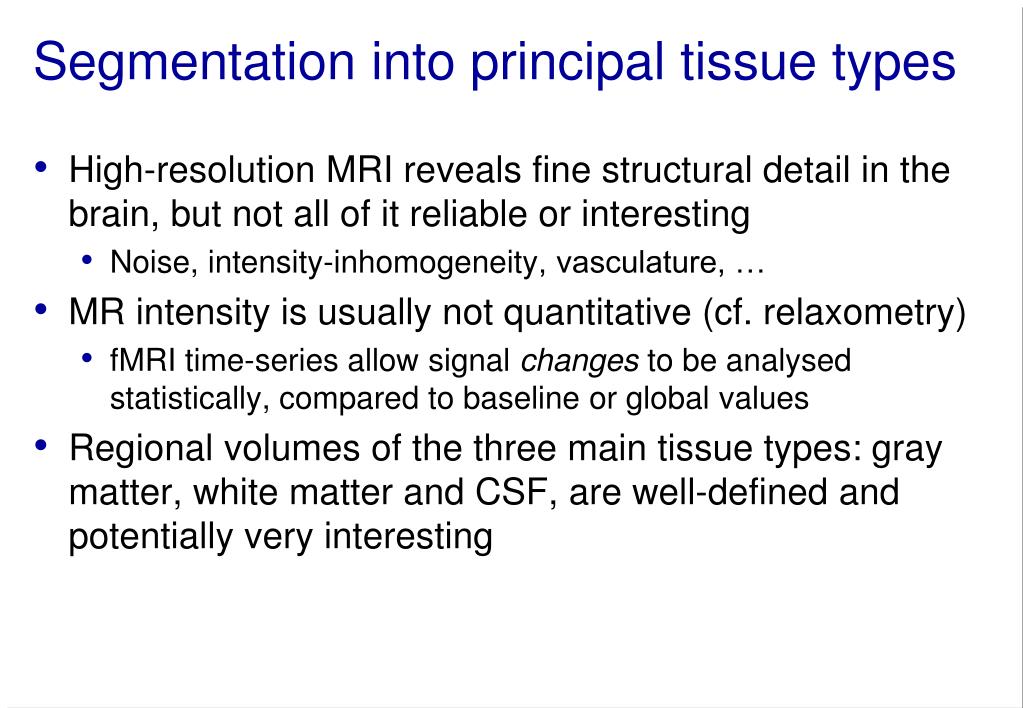 Segmentation into principal tissue types

• High-resolution MRI reveals fine structural detail in the brain, but not all of it reliable or interesting

• Noise, intensity-inhomogeneity, vasculature, …

• MR intensity is usually not quantitative (cf. relaxometry)

• fMRI time-series allow signal changes to be analysed statistically, compared to baseline or global values

• Regional volumes of the three main tissue types: gray matter, white matter and CSF, are well-defined and potentially very interesting